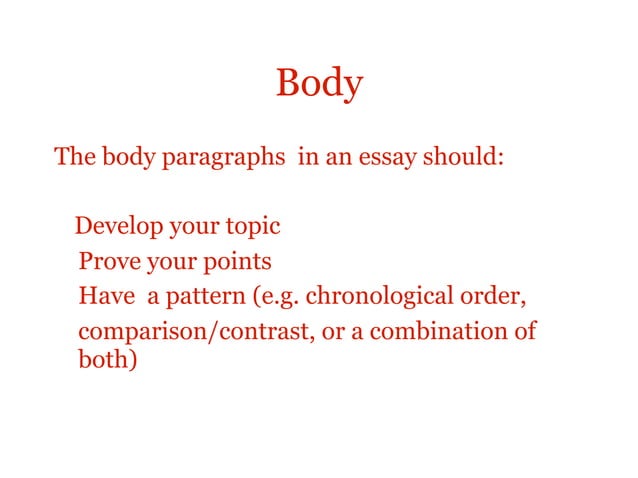 Body

The body paragraphs in an essay should:

Develop your topic
Prove your points
Have a pattern (e.g. chronological order, comparison/contrast, or a combination of both)